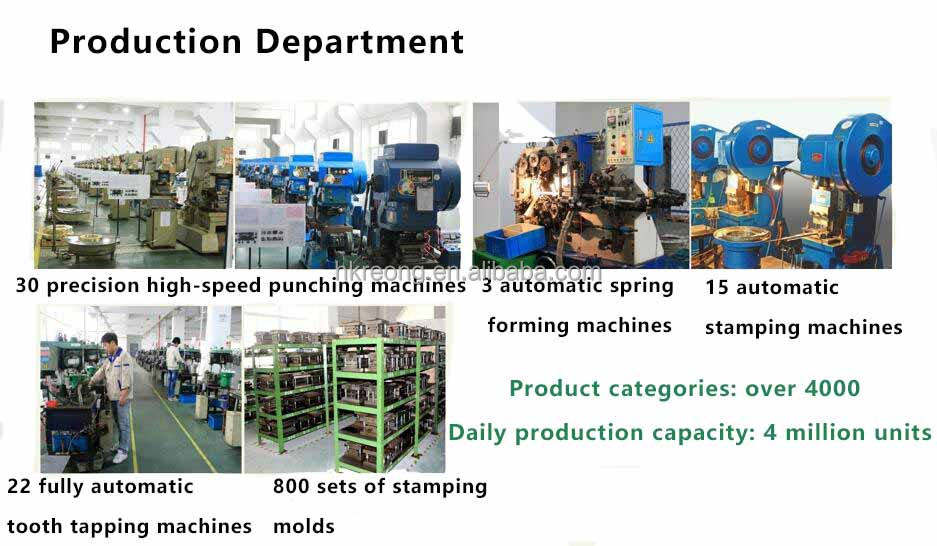 Production Department

30 precision high-speed punching machines

hkreong.en.alibaba.com

3 automatic spring forming machines

15 automatic stamping machines

Product categories: over 4000

Daily production capacity: 4 million units

22 fully automatic tooth tapping machines

800 sets of stamping molds